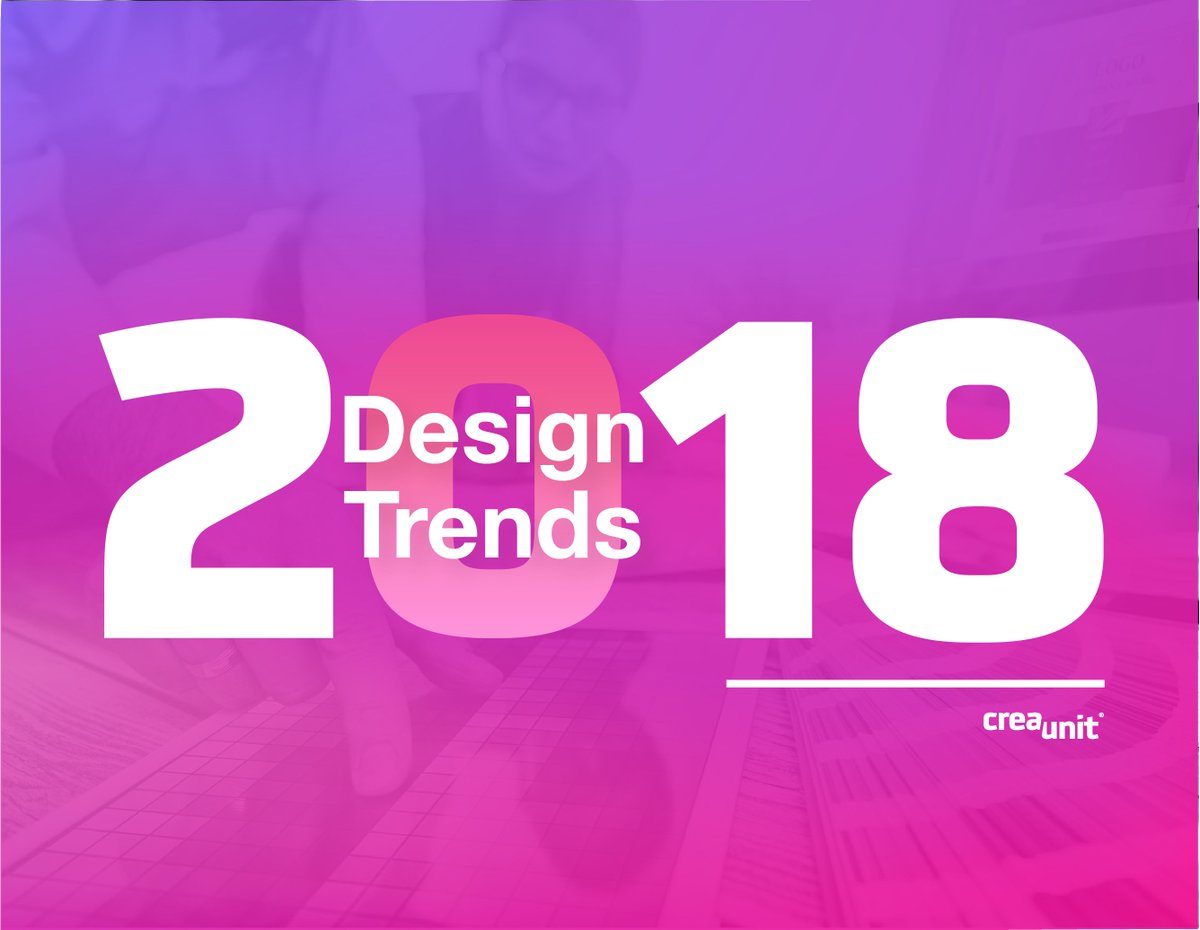 2018
Design Trends

creaunit®